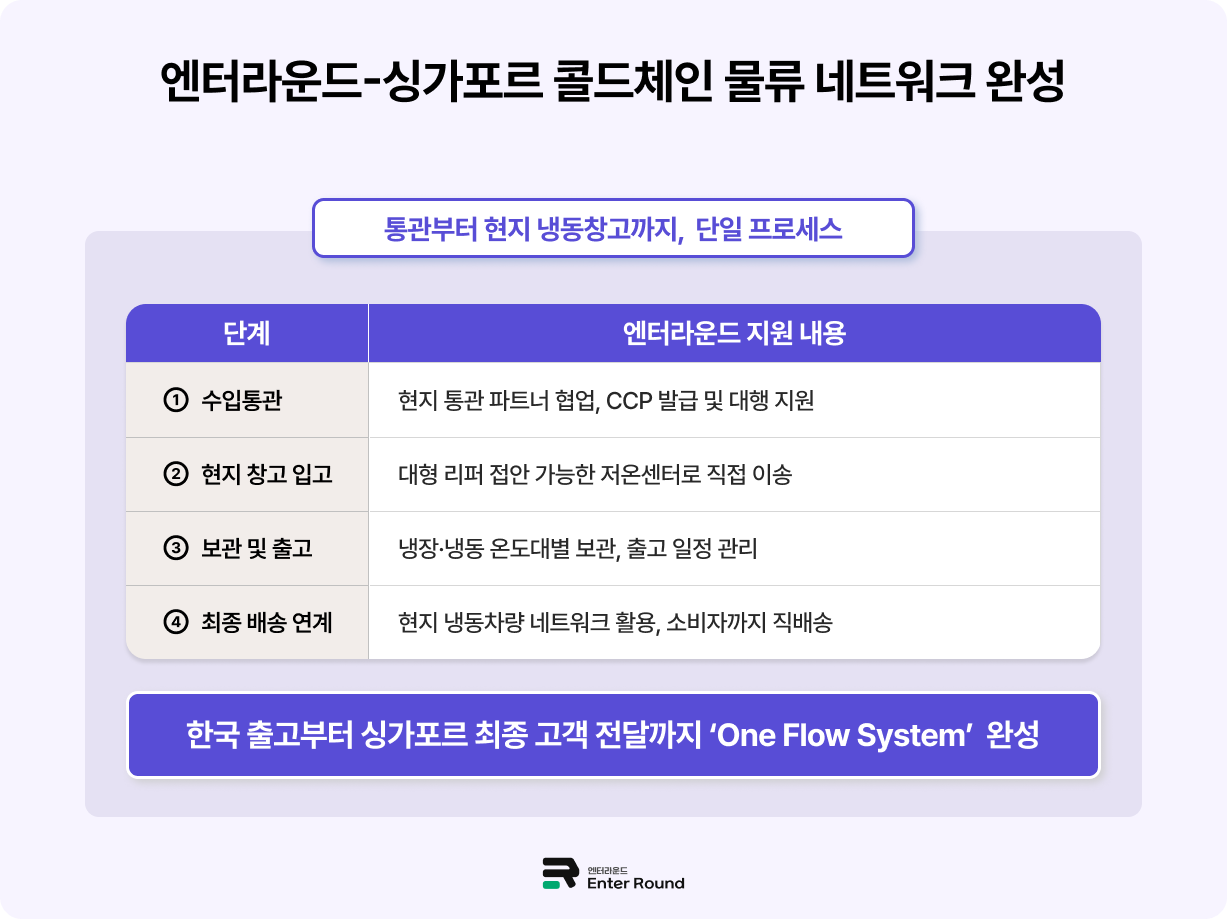 엔터라운드-싱가포르 콜드체인 물류 네트워크 완성

통관부터 현지 냉동창고까지, 단일 프로세스

| 단계 | 엔터라운드 지원 내용 |
|---|---|
| ① 수입통관 | 현지 통관 파트너 협업, CCP 발급 및 대행 지원 |
| ② 현지 창고 입고 | 대형 리퍼 접안 가능한 저온센터로 직접 이송 |
| ③ 보관 및 출고 | 냉장·냉동 온도대별 보관, 출고 일정 관리 |
| ④ 최종 배송 연계 | 현지 냉동차량 네트워크 활용, 소비자까지 직배송 |

한국 출고부터 싱가포르 최종 고객 전달까지 ‘One Flow System’ 완성

엔터라운드
Enter Round